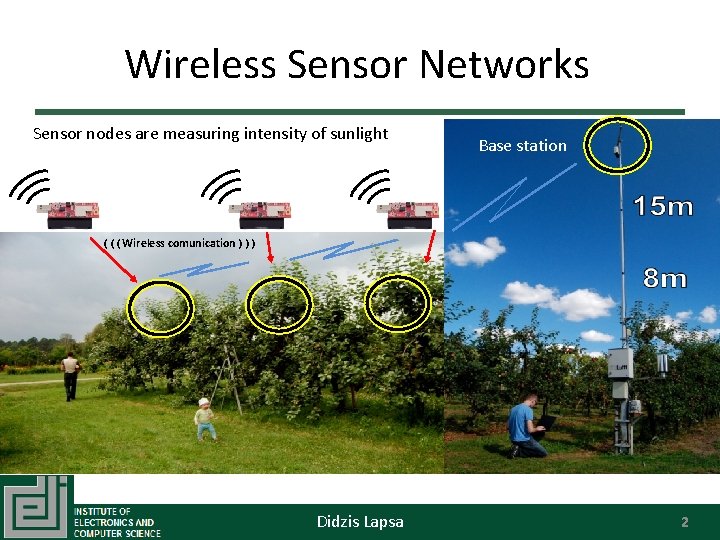 Wireless Sensor Networks

Sensor nodes are measuring intensity of sunlight

( ( ( Wireless comunication ) ) )

Base station

15m

8m

INSTITUTE OF ELECTRONICS AND COMPUTER SCIENCE

Didzis Lapsa

2